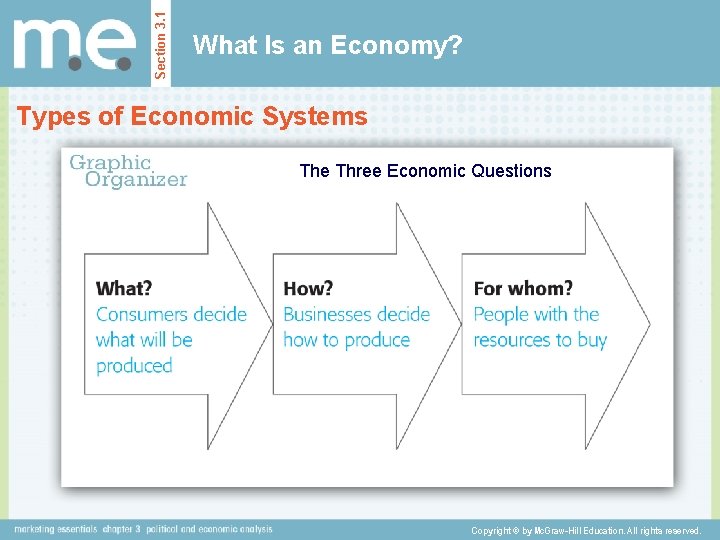 m.e.

Section 3.1

What Is an Economy?

Types of Economic Systems

Graphic Organizer

The Three Economic Questions

What?
Consumers decide what will be produced

How?
Businesses decide how to produce

For whom?
People with the resources to buy

marketing essentials chapter 3 political and economic analysis

Copyright © by McGraw-Hill Education. All rights reserved.